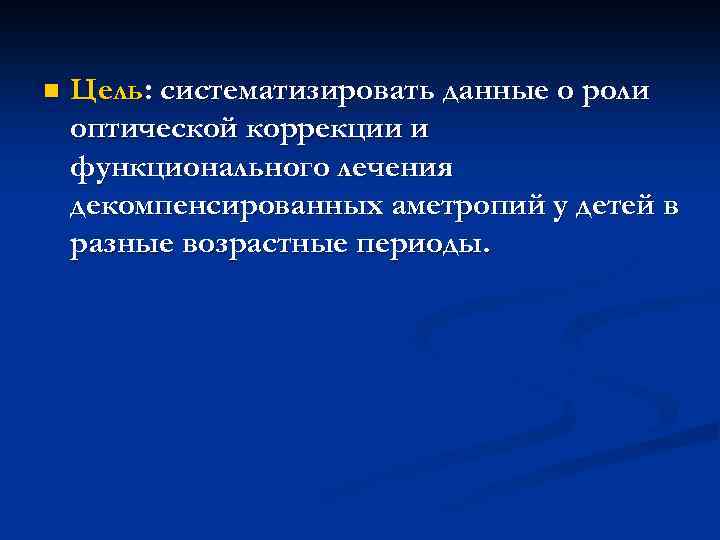 Цель: систематизировать данные о роли оптической коррекции и функционального лечения декомпенсированных аметропий у детей в разные возрастные периоды.